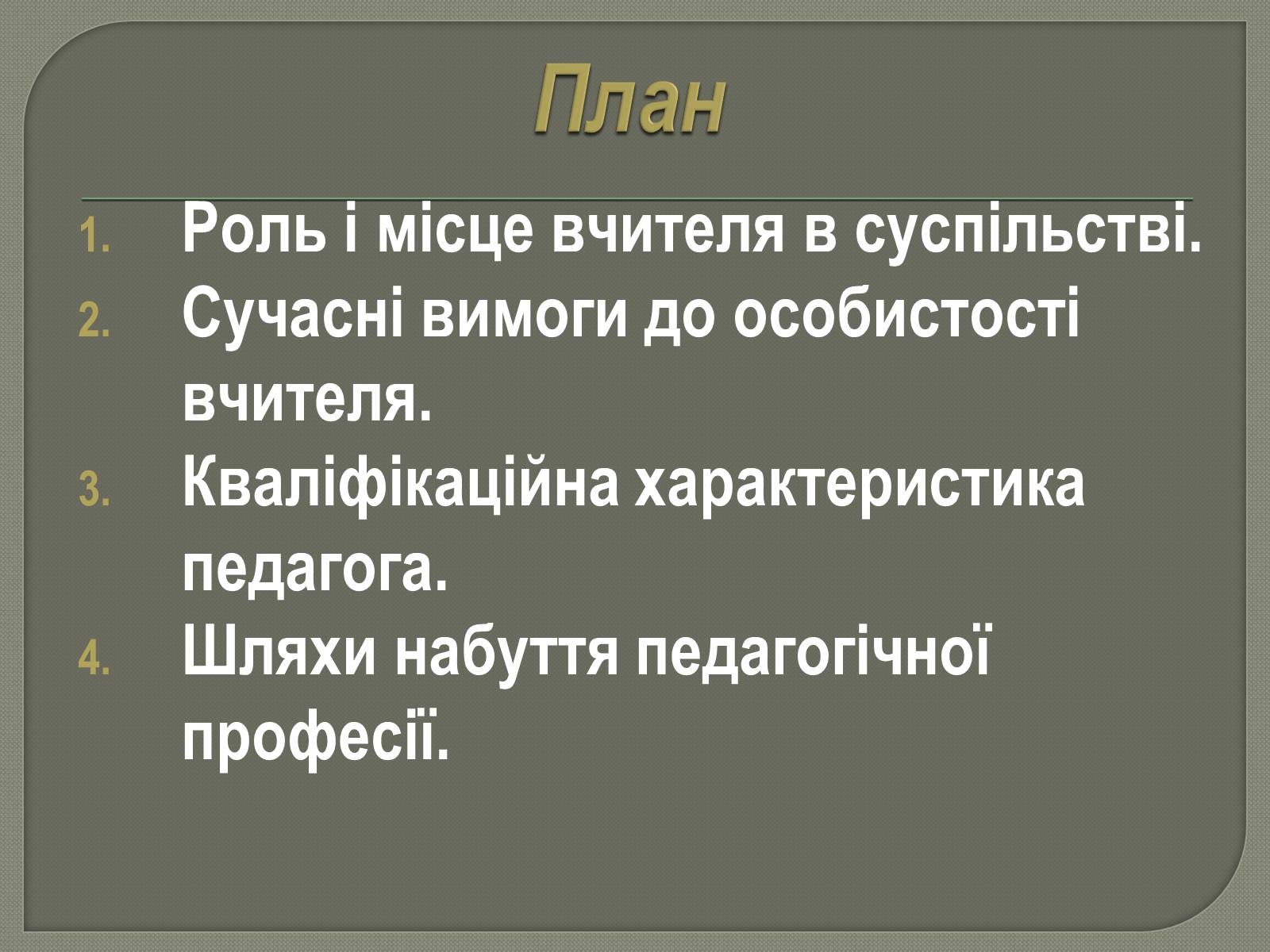 План

1. Роль і місце вчителя в суспільстві.
2. Сучасні вимоги до особистості вчителя.
3. Кваліфікаційна характеристика педагога.
4. Шляхи набуття педагогічної професії.